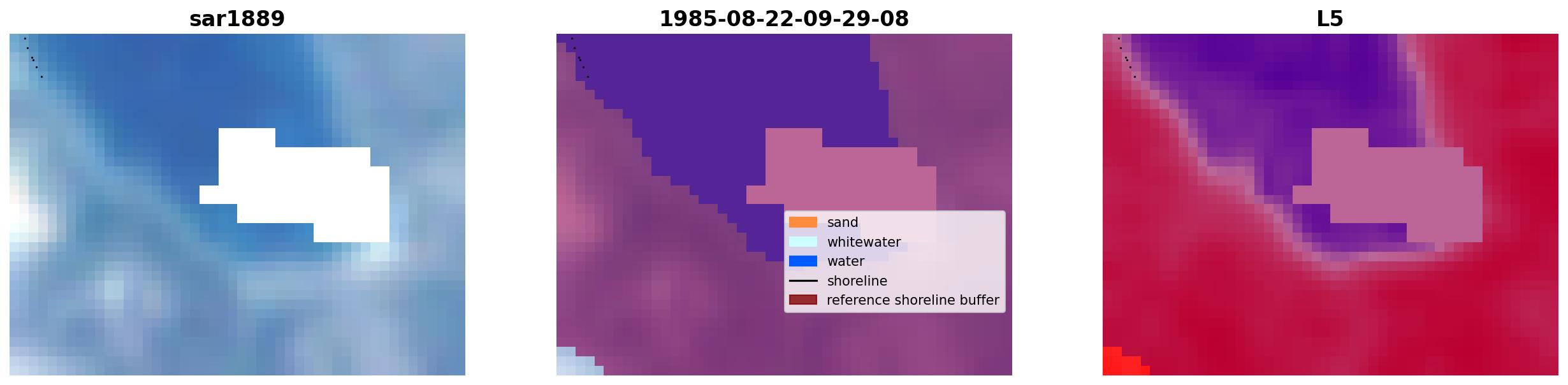 sar1889

1985-08-22-09-29-08

sand
whitewater
water
shoreline
reference shoreline buffer

L5